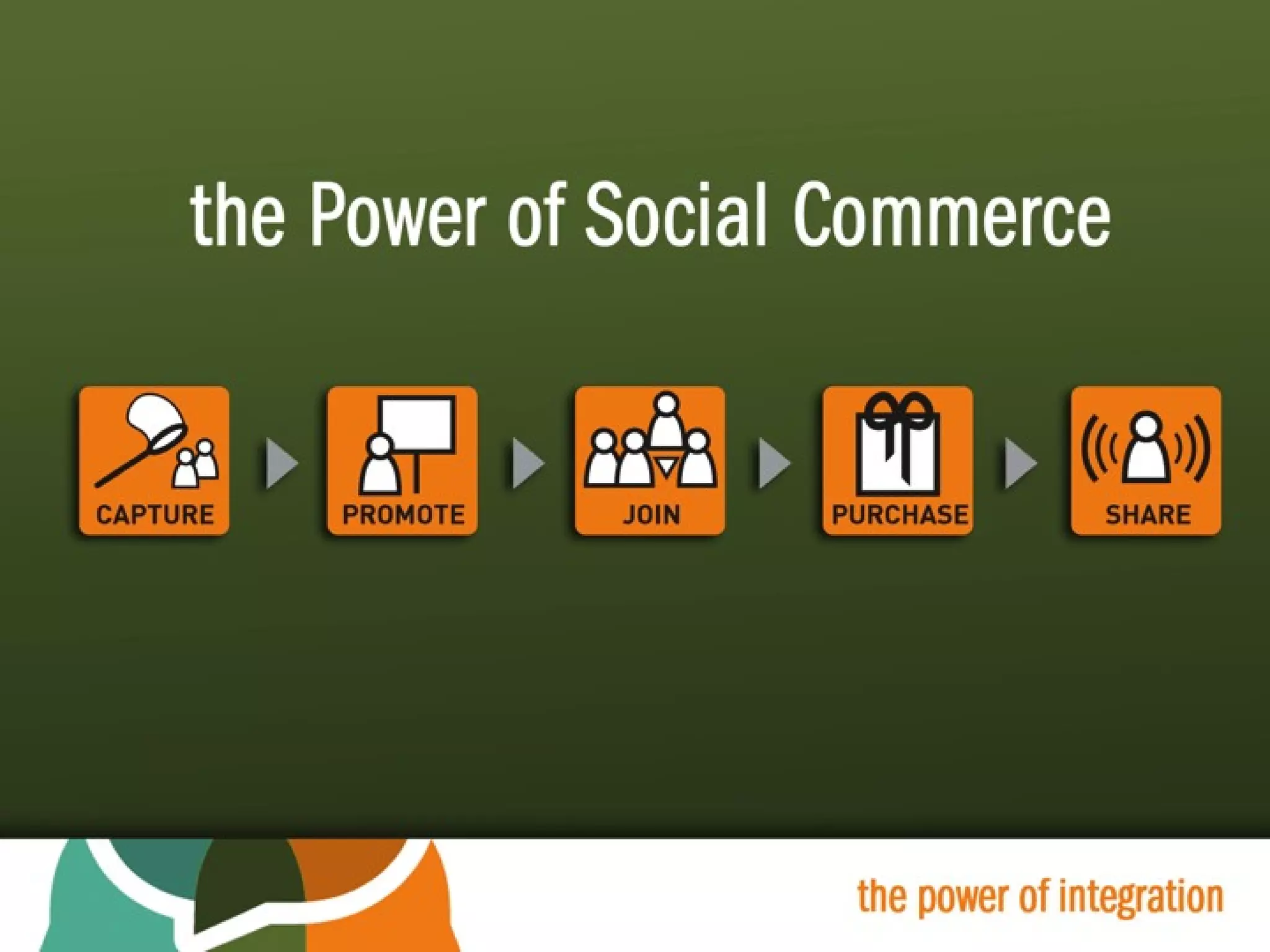 the Power of Social Commerce

CAPTURE

PROMOTE

JOIN

PURCHASE

SHARE

the power of integration